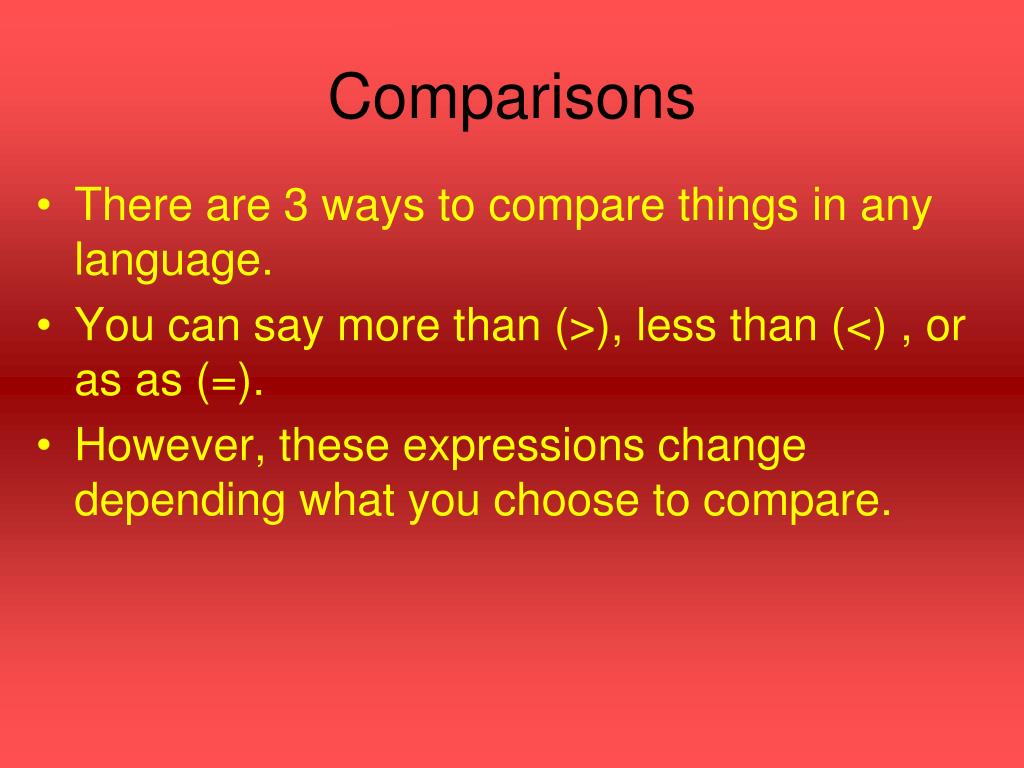 Comparisons

• There are 3 ways to compare things in any language.
• You can say more than (>), less than (<) , or as as (=).
• However, these expressions change depending what you choose to compare.